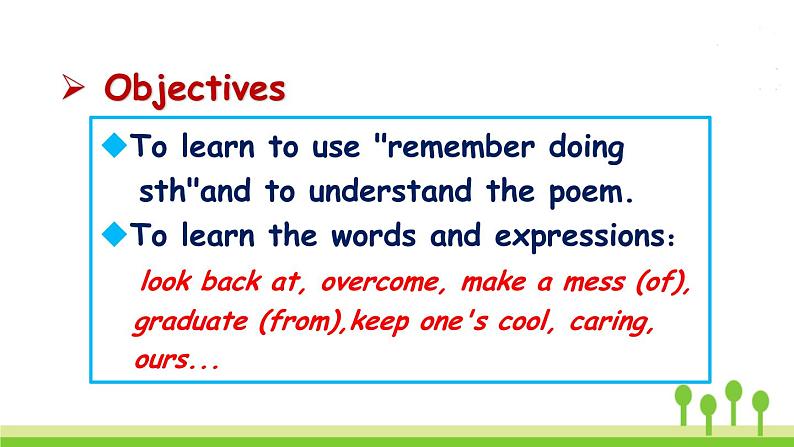 ➢ Objectives

◆To learn to use "remember doing sth"and to understand the poem.

◆To learn the words and expressions：

look back at, overcome, make a mess (of), graduate (from),keep one's cool, caring, ours...